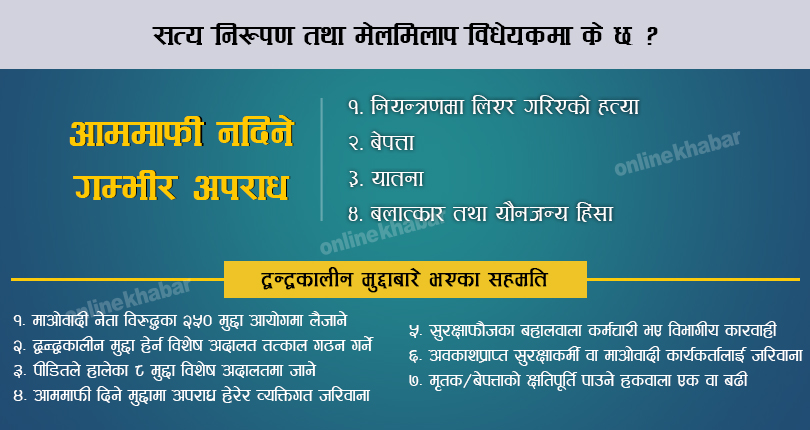 सत्य निरूपण तथा मेलमिलाप विधेयकमा के छ ?

आममाफी नदिने गम्भीर अपराध

१. नियन्त्रणमा लिएर गरिएको हत्या
२. बेपत्ता
३. यातना
४. बलात्कार तथा यौनजन्य हिंसा

onlinekhabar

onlinekhabar

onlinekhabar

द्वन्द्वकालीन मुद्दाबारे भएका सहमति

१. माओवादी नेता विरुद्धका २५० मुद्दा आयोगमा लैजाने
२. द्वन्द्वकालीन मुद्दा हेर्न विशेष अदालत तत्काल गठन गर्ने
३. पीडितले हालेका ८ मुद्दा विशेष अदालतमा जाने
४. आममाफी दिने मुद्दामा अपराध हेरेर व्यक्तिगत जरिवाना

५. सुरक्षाफौजका बहालवाला कर्मचारी भए विभागीय कारवाही
६. अवकाशप्राप्त सुरक्षाकर्मी वा माओवादी कार्यकर्तालाई जरिवाना
७. मृतक/बेपत्ताको क्षतिपूर्ति पाउने हकवाला एक वा बढी